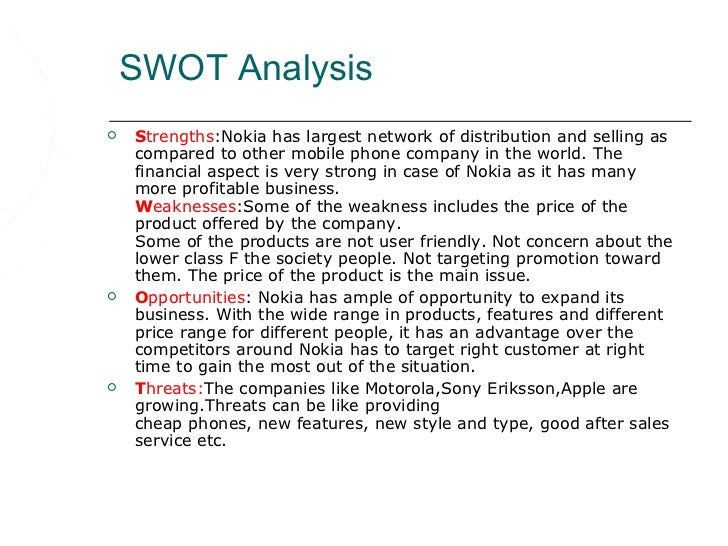 SWOT Analysis

○ Strengths:Nokia has largest network of distribution and selling as compared to other mobile phone company in the world. The financial aspect is very strong in case of Nokia as it has many more profitable business.
Weaknesses:Some of the weakness includes the price of the product offered by the company.
Some of the products are not user friendly. Not concern about the lower class F the society people. Not targeting promotion toward them. The price of the product is the main issue.

○ Opportunities: Nokia has ample of opportunity to expand its business. With the wide range in products, features and different price range for different people, it has an advantage over the competitors around Nokia has to target right customer at right time to gain the most out of the situation.

○ Threats:The companies like Motorola,Sony Eriksson,Apple are growing.Threats can be like providing
cheap phones, new features, new style and type, good after sales service etc.